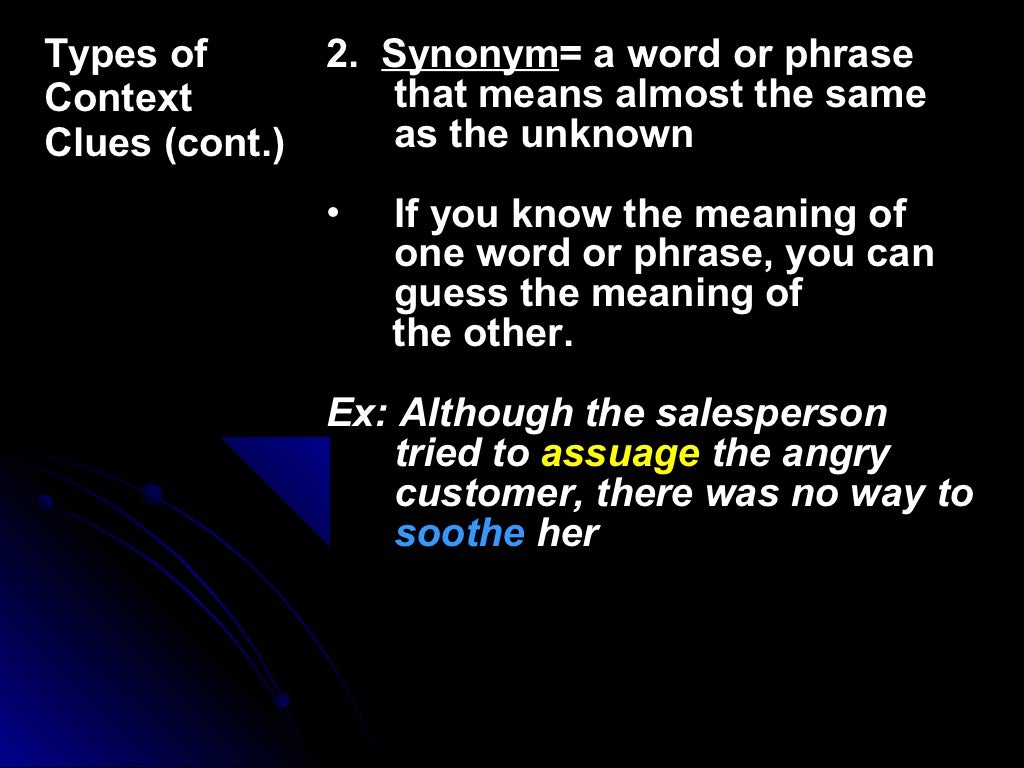 Types of Context Clues (cont.)

2. Synonym= a word or phrase that means almost the same as the unknown

• If you know the meaning of one word or phrase, you can guess the meaning of the other.

Ex: Although the salesperson tried to assuage the angry customer, there was no way to soothe her